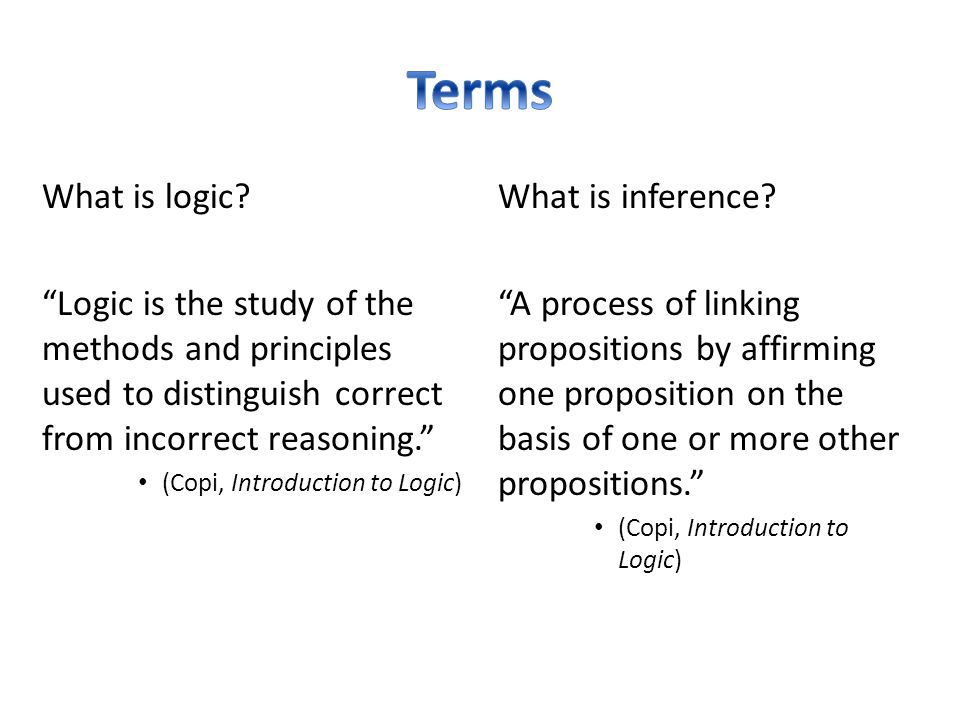 Terms

What is logic?

“Logic is the study of the methods and principles used to distinguish correct from incorrect reasoning.”

• (Copi, Introduction to Logic)

What is inference?

“A process of linking propositions by affirming one proposition on the basis of one or more other propositions.”

• (Copi, Introduction to Logic)